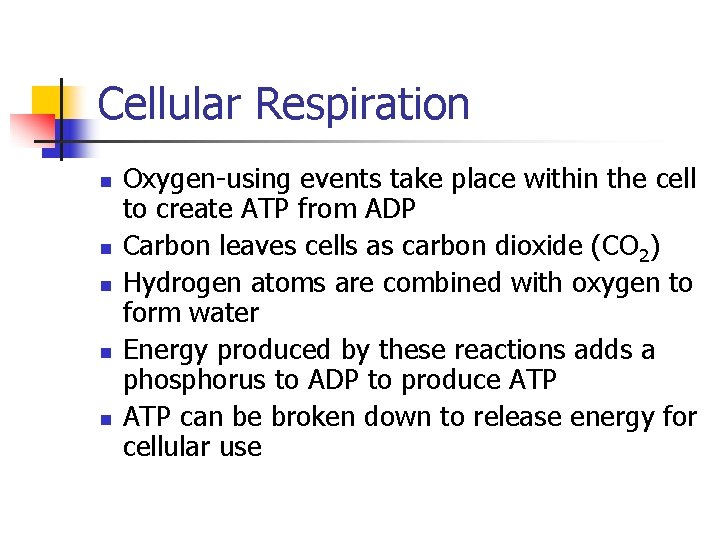 Cellular Respiration

- Oxygen-using events take place within the cell to create ATP from ADP
- Carbon leaves cells as carbon dioxide ($CO_2$)
- Hydrogen atoms are combined with oxygen to form water
- Energy produced by these reactions adds a phosphorus to ADP to produce ATP
- ATP can be broken down to release energy for cellular use